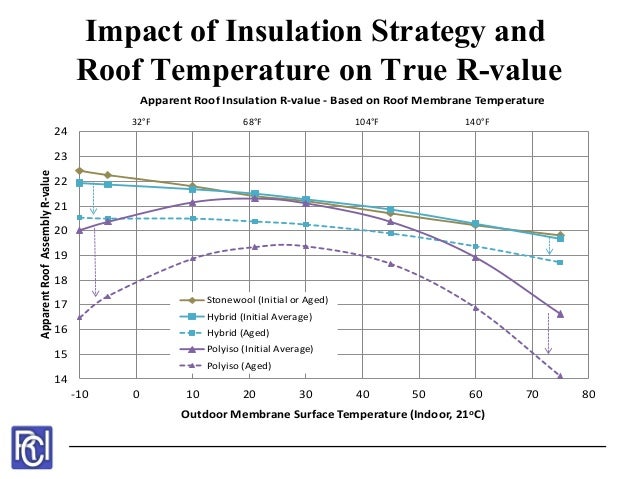 Impact of Insulation Strategy and Roof Temperature on True R-value

Apparent Roof Insulation R-value - Based on Roof Membrane Temperature

32°F
68°F
104°F
140°F

Apparent Roof Assembly R-value

24
23
22
21
20
19
18
17
16
15
14

Stonewool (Initial or Aged)
Hybrid (Initial Average)
Hybrid (Aged)
Polyiso (Initial Average)
Polyiso (Aged)

-10
0
10
20
30
40
50
60
70
80

Outdoor Membrane Surface Temperature (Indoor, 21°C)

RCI